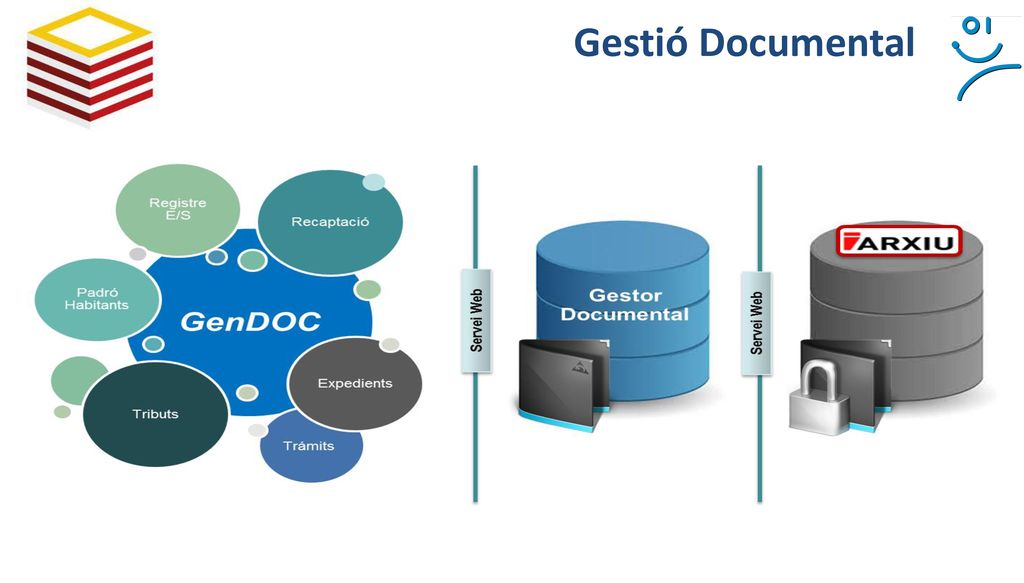 Gestió Documental

Registre E/S

Recaptació

Padró Habitants

GenDOC

Expedients

Tributs

Tràmits

Servei Web

Gestor Documental

Servei Web

ARXIU